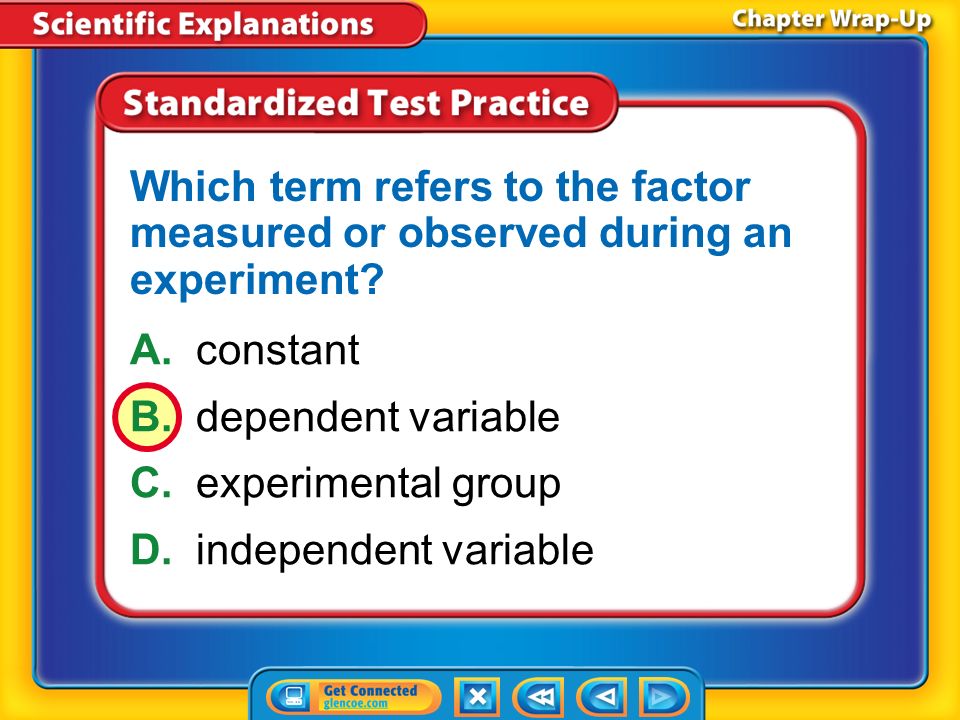 Scientific Explanations

Chapter Wrap-Up

Standardized Test Practice

Which term refers to the factor measured or observed during an experiment?

A. constant

B. dependent variable

C. experimental group

D. independent variable

Get Connected
glencoe.com